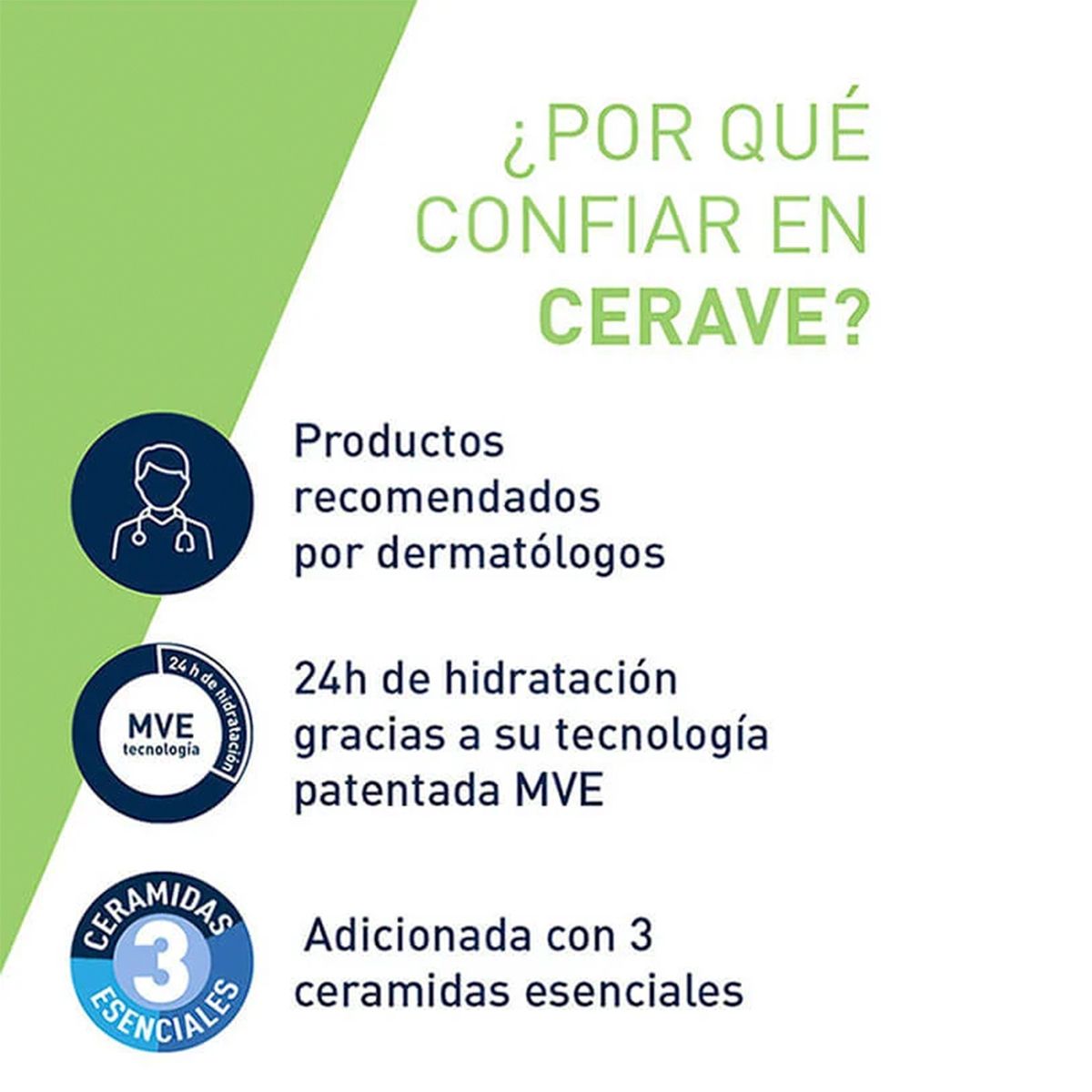 ¿POR QUÉ CONFIAR EN CERAVE?

Productos recomendados por dermatólogos

24 h de hidratación
MVE
tecnología

24h de hidratación gracias a su tecnología patentada MVE

CERAMIDAS
3
ESENCIALES

Adicionada con 3 ceramidas esenciales